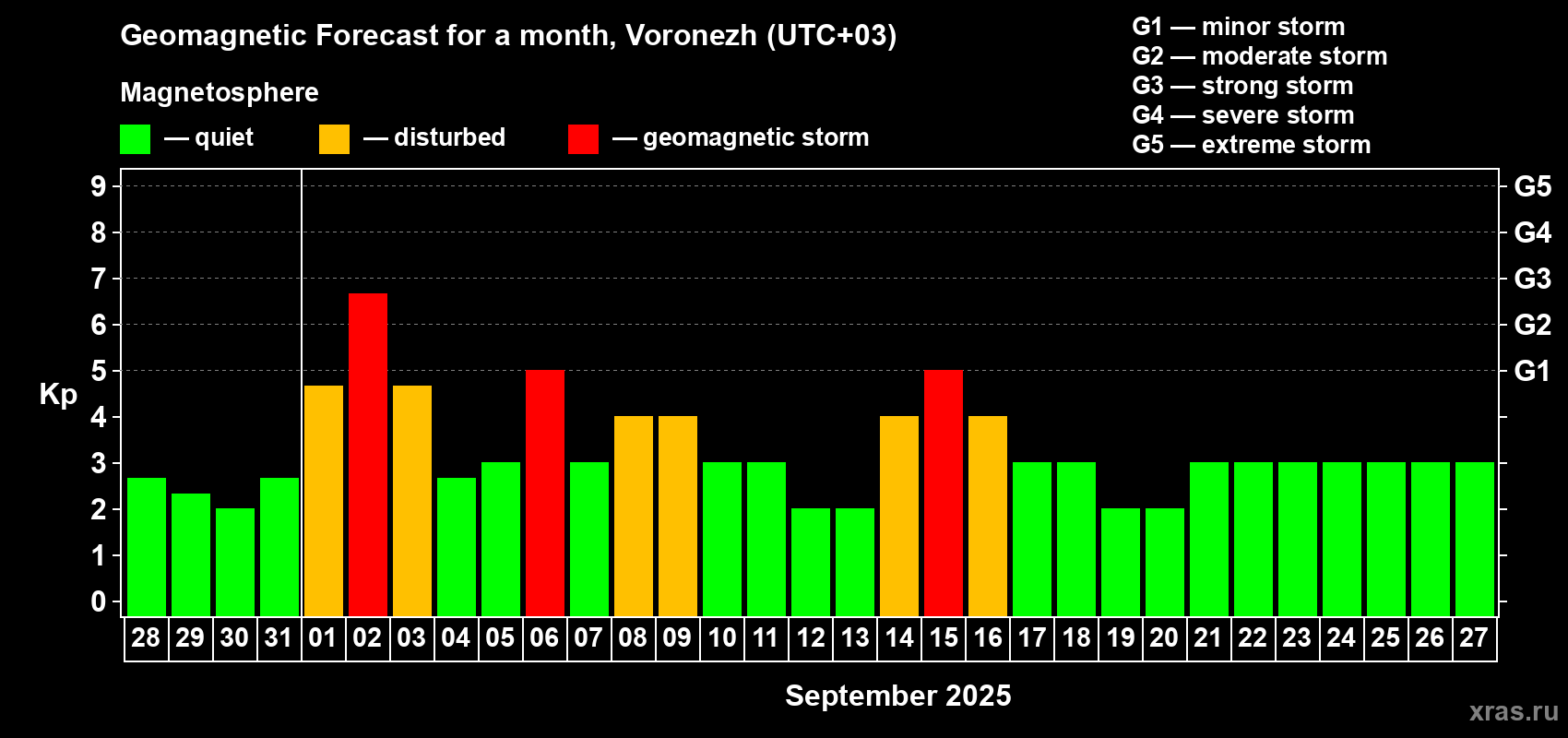 Geomagnetic Forecast for a month, Voronezh (UTC+03)

Magnetosphere

— quiet — disturbed — geomagnetic storm

G1 — minor storm
G2 — moderate storm
G3 — strong storm
G4 — severe storm
G5 — extreme storm

Kp

9
8
7
6
5
4
3
2
1
0

G5
G4
G3
G2
G1

28 29 30 31 01 02 03 04 05 06 07 08 09 10 11 12 13 14 15 16 17 18 19 20 21 22 23 24 25 26 27

September 2025

xras.ru